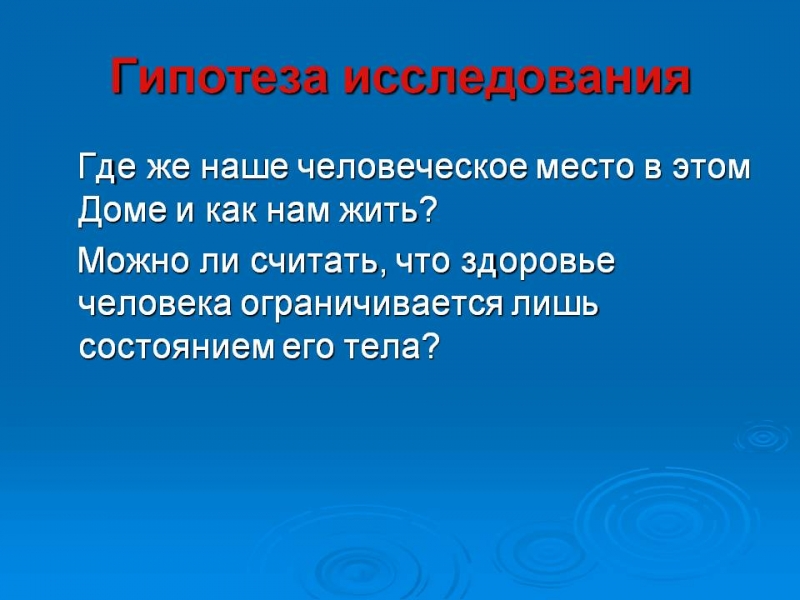 Гипотеза исследования

Где же наше человеческое место в этом Доме и как нам жить?

Можно ли считать, что здоровье человека ограничивается лишь состоянием его тела?